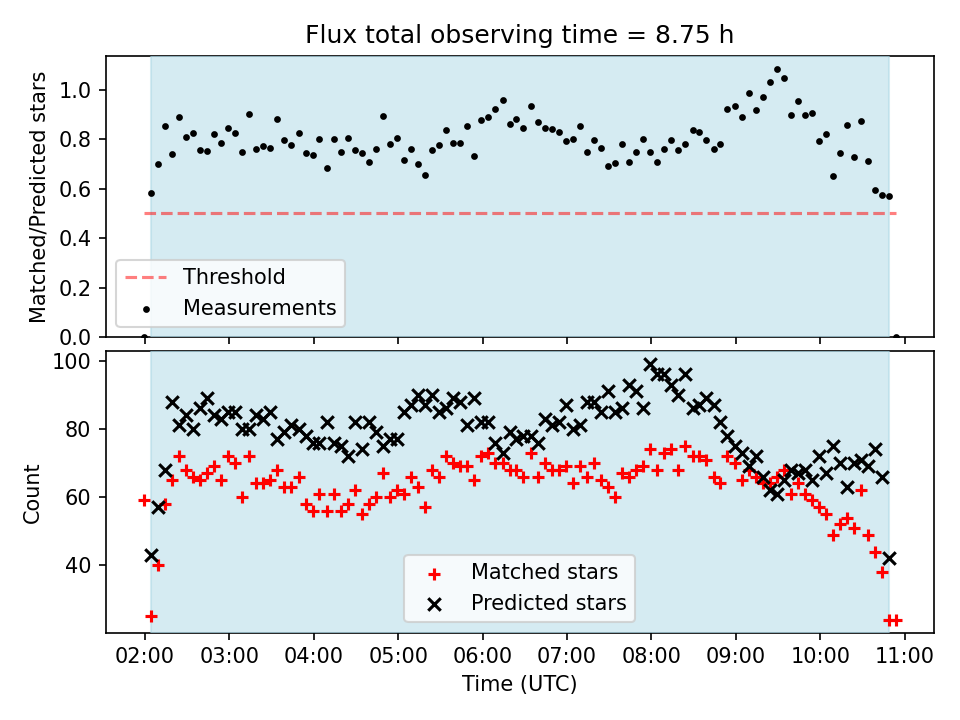 Flux total observing time = 8.75 h

Matched/Predicted stars

1.0
0.8
0.6
0.4
0.2
0.0

Threshold
Measurements

Count

100
80
60
40

Matched stars
Predicted stars

02:00 03:00 04:00 05:00 06:00 07:00 08:00 09:00 10:00 11:00

Time (UTC)